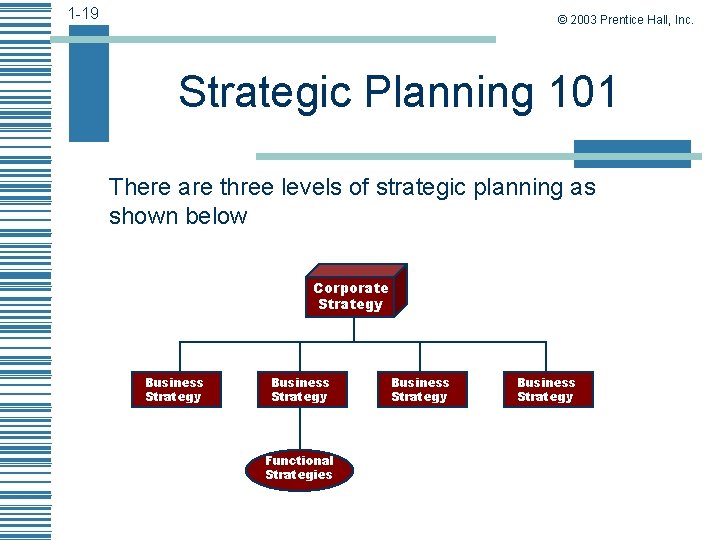 1-19

© 2003 Prentice Hall, Inc.

Strategic Planning 101

There are three levels of strategic planning as shown below

Corporate Strategy

Business Strategy

Business Strategy

Business Strategy

Business Strategy

Functional Strategies